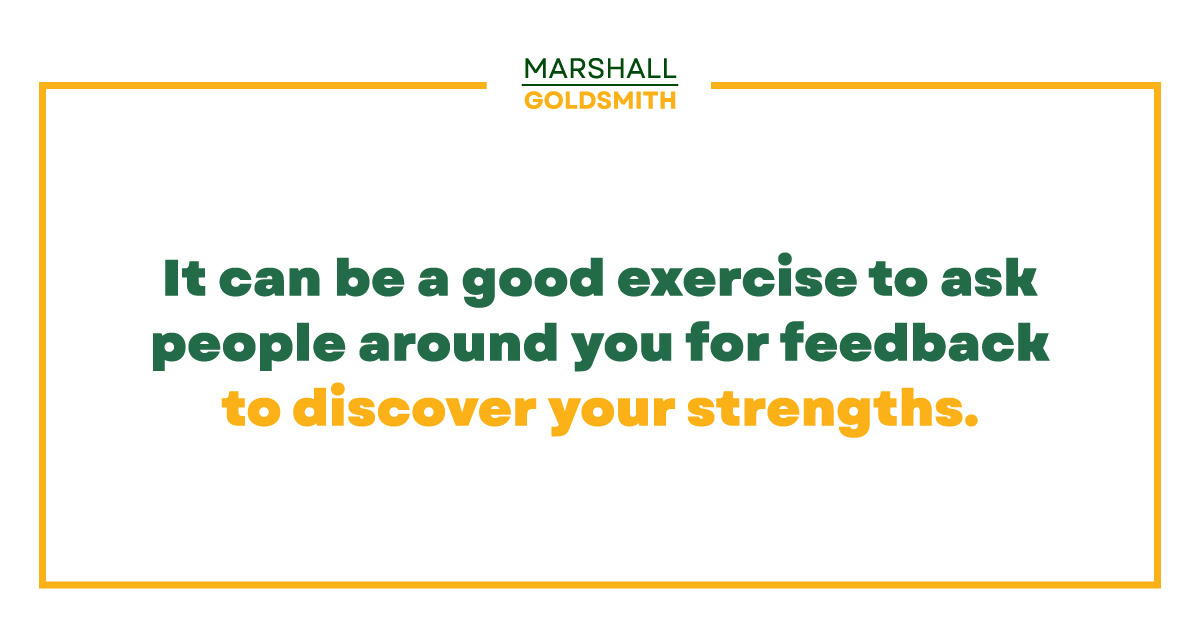 MARSHALL
GOLDSMITH

It can be a good exercise to ask people around you for feedback to discover your strengths.